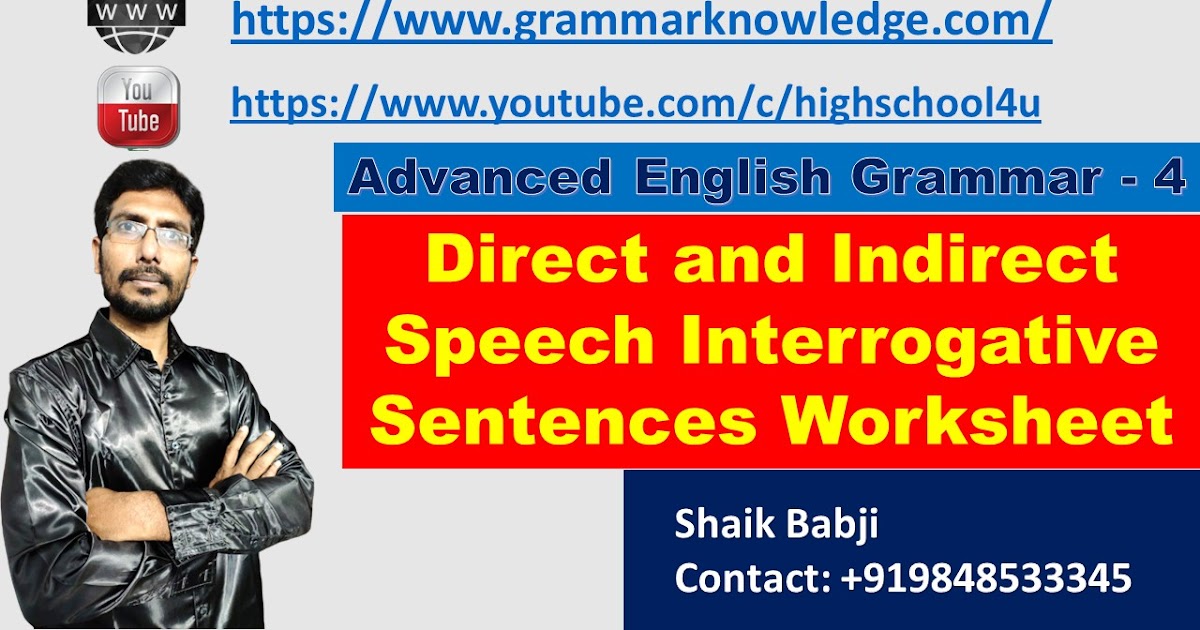 WWW

https://www.grammarknowledge.com/

You Tube

https://www.youtube.com/c/highschool4u

Advanced English Grammar - 4

Direct and Indirect Speech Interrogative Sentences Worksheet

Shaik Babji
Contact: +919848533345